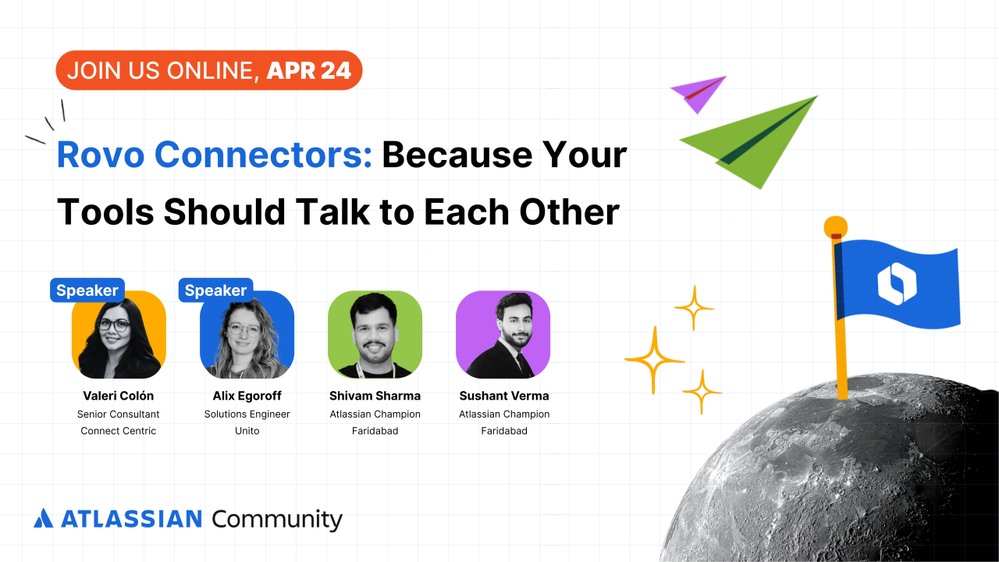 JOIN US ONLINE, APR 24

Rovo Connectors: Because Your Tools Should Talk to Each Other

Speaker
Valeri Colón
Senior Consultant
Connect Centric

Speaker
Alix Egoroff
Solutions Engineer
Unito

Shivam Sharma
Atlassian Champion
Faridabad

Sushant Verma
Atlassian Champion
Faridabad

ATLASSIAN Community